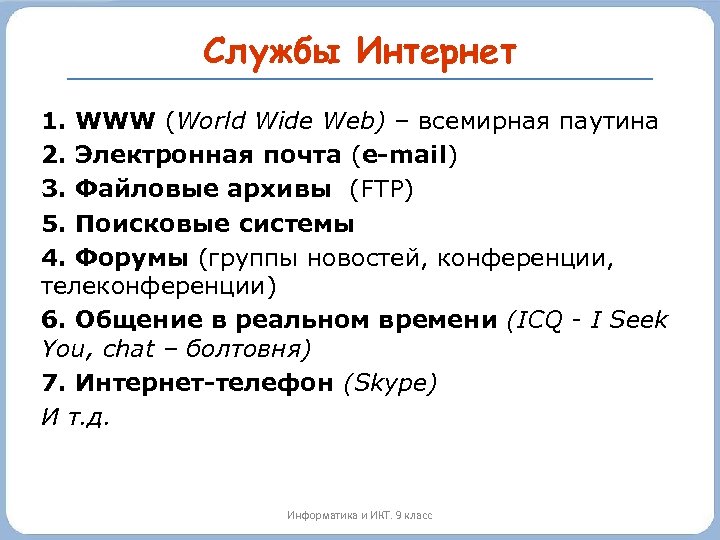 Службы Интернет

1. WWW (World Wide Web) – всемирная паутина

2. Электронная почта (e-mail)

3. Файловые архивы (FTP)

5. Поисковые системы

4. Форумы (группы новостей, конференции, телеконференции)

6. Общение в реальном времени (ICQ - I Seek You, chat – болтовня)

7. Интернет-телефон (Skype)

И т.д.

Информатика и ИКТ. 9 класс